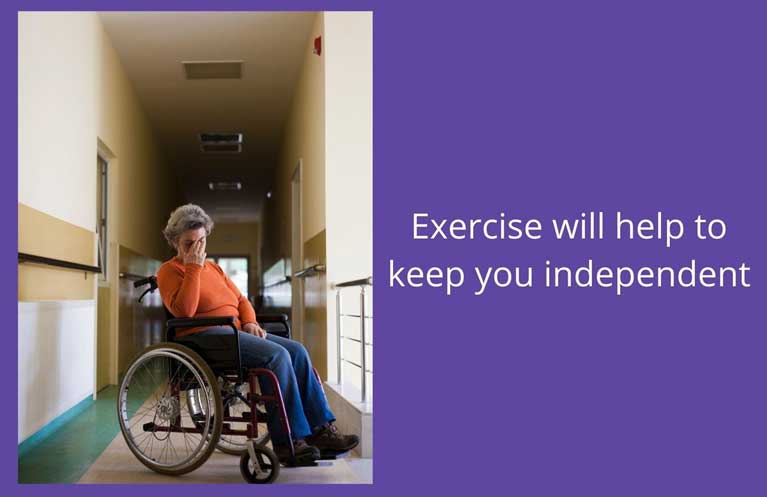 Exercise will help to keep you independent